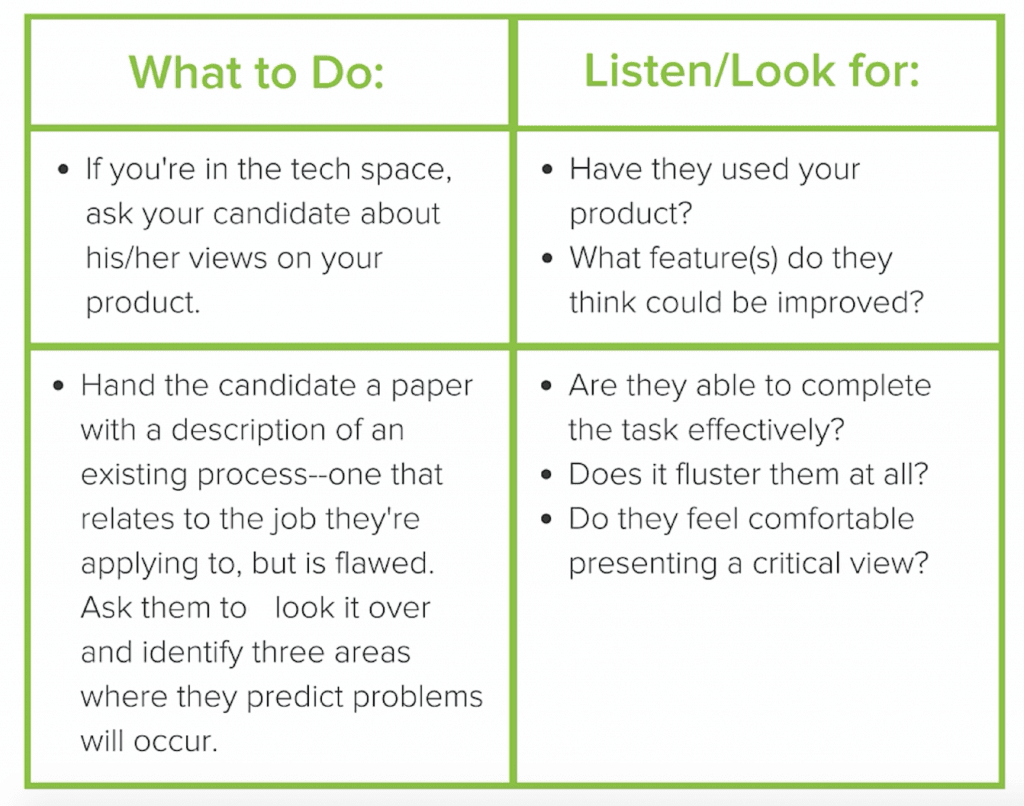 | What to Do: | Listen/Look for: |
|---|---|
| • If you're in the tech space, ask your candidate about his/her views on your product. | • Have they used your product? • What feature(s) do they think could be improved? |
| • Hand the candidate a paper with a description of an existing process--one that relates to the job they're applying to, but is flawed. Ask them to look it over and identify three areas where they predict problems will occur. | • Are they able to complete the task effectively? • Does it fluster them at all? • Do they feel comfortable presenting a critical view? |